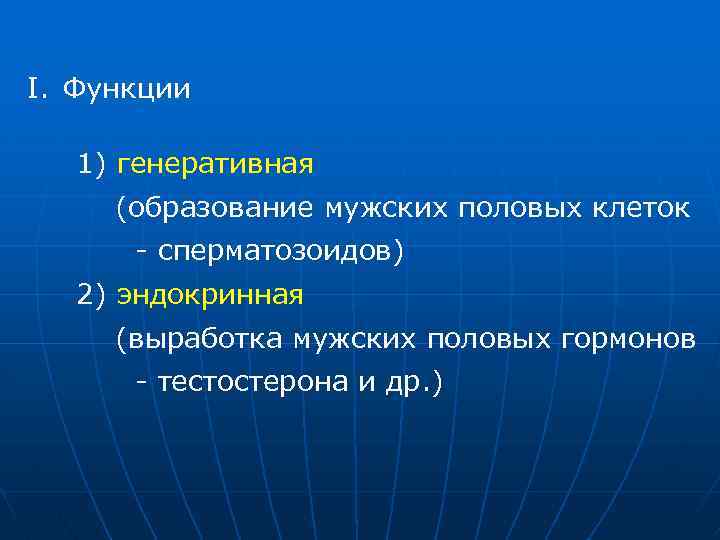 I. Функции

1) генеративная

(образование мужских половых клеток - сперматозоидов)

2) эндокринная

(выработка мужских половых гормонов - тестостерона и др.)